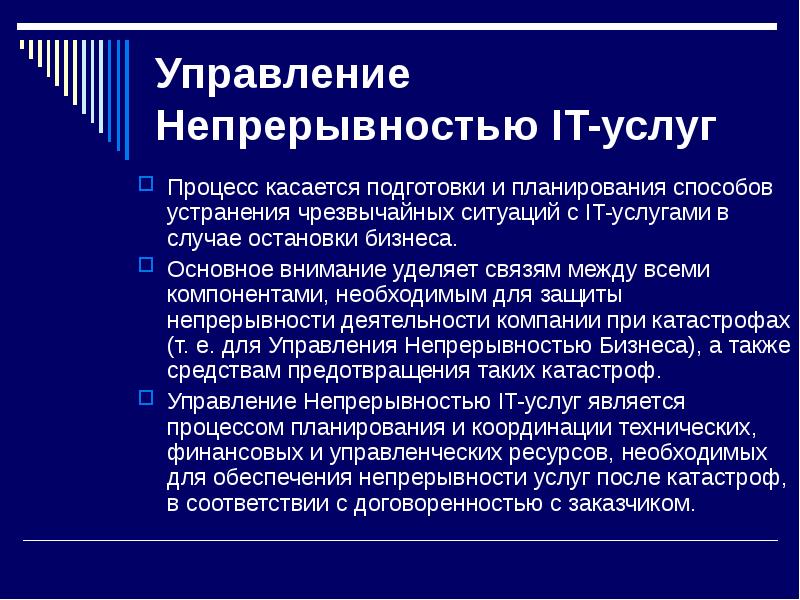 Управление Непрерывностью IT-услуг

Процесс касается подготовки и планирования способов устранения чрезвычайных ситуаций с IT-услугами в случае остановки бизнеса.

Основное внимание уделяет связям между всеми компонентами, необходимым для защиты непрерывности деятельности компании при катастрофах (т. е. для Управления Непрерывностью Бизнеса), а также средствам предотвращения таких катастроф.

Управление Непрерывностью IT-услуг является процессом планирования и координации технических, финансовых и управленческих ресурсов, необходимых для обеспечения непрерывности услуг после катастроф, в соответствии с договоренностью с заказчиком.